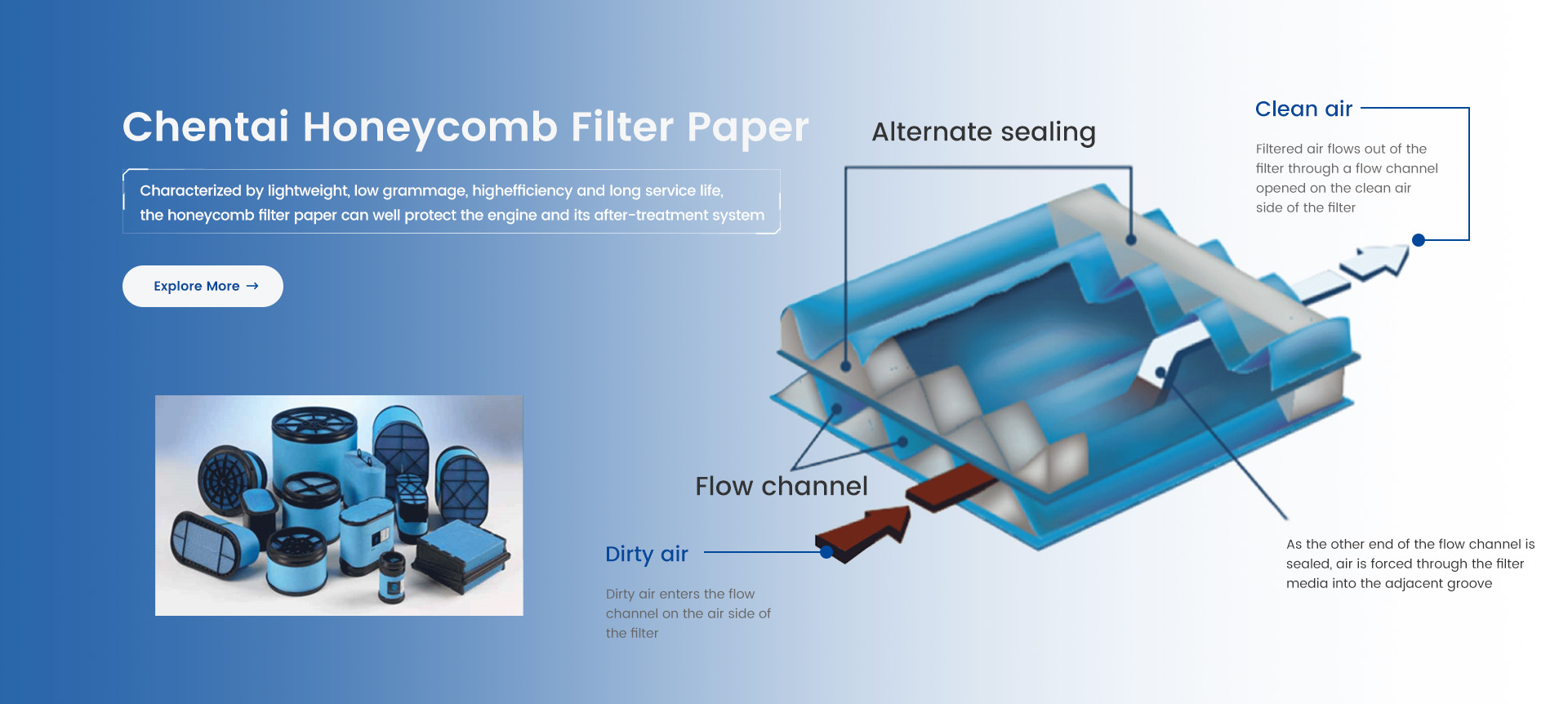 Chentai Honeycomb Filter Paper

Characterized by lightweight, low grammage, highefficiency and long service life, the honeycomb filter paper can well protect the engine and its after-treatment system

Explore More →

Alternate sealing

Clean air

Filtered air flows out of the filter through a flow channel opened on the clean air side of the filter

Flow channel

Dirty air

Dirty air enters the flow channel on the air side of the filter

As the other end of the flow channel is sealed, air is forced through the filter media into the adjacent groove